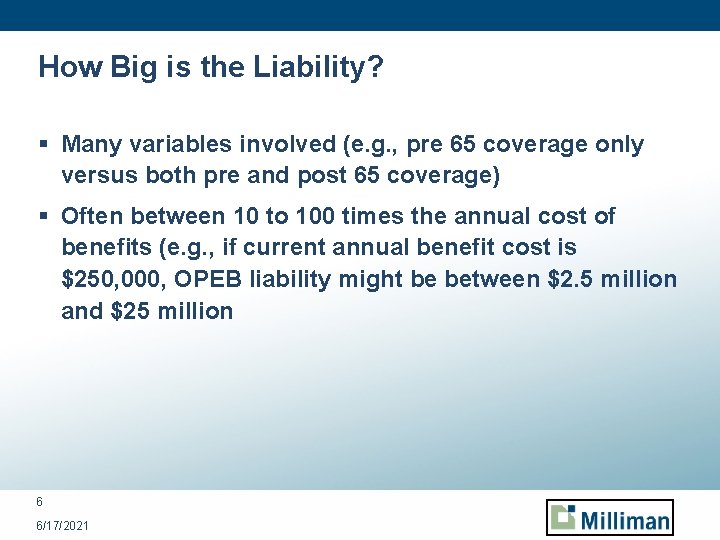 How Big is the Liability?

▪ Many variables involved (e.g., pre 65 coverage only versus both pre and post 65 coverage)

▪ Often between 10 to 100 times the annual cost of benefits (e.g., if current annual benefit cost is \$250,000, OPEB liability might be between \$2.5 million and \$25 million

6

6/17/2021

Milliman